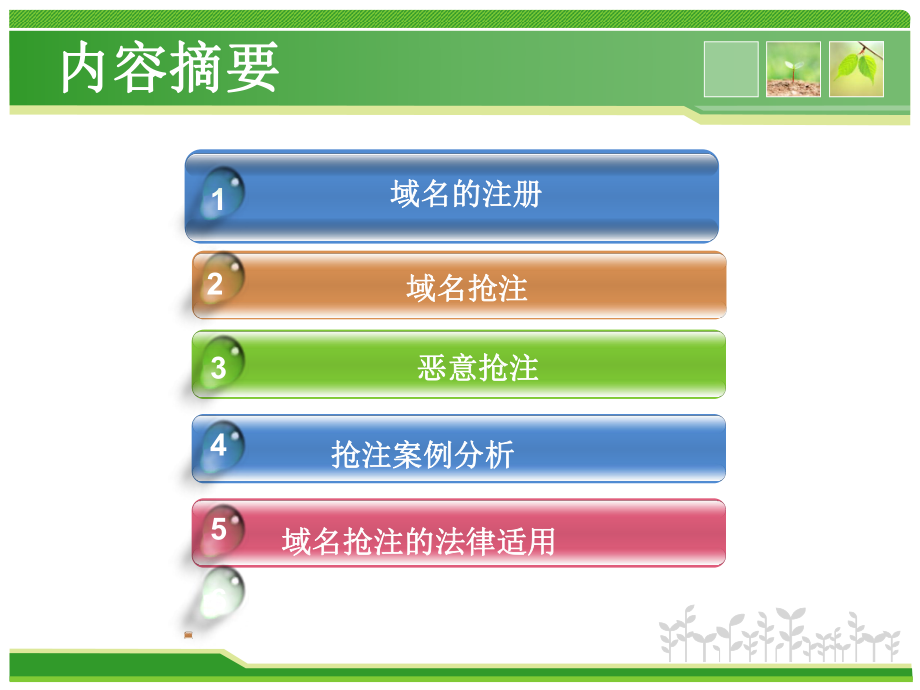 内容摘要

1 域名的注册

2 域名抢注

3 恶意抢注

4 抢注案例分析

5 域名抢注的法律适用